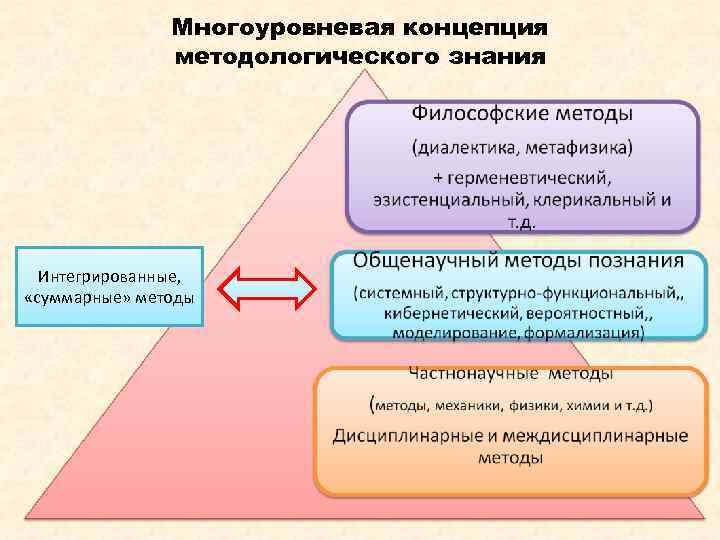 Многоуровневая концепция методологического знания

Философские методы

(диалектика, метафизика)

+ герменевтический, эзистенциальный, клерикальный и т.д.

Интегрированные, «суммарные» методы

Общенаучный методы познания

(системный, структурно-функциональный,, кибернетический, вероятностный,, моделирование, формализация)

Частнонаучные методы

(методы, механики, физики, химии и т.д.)

Дисциплинарные и междисциплинарные методы